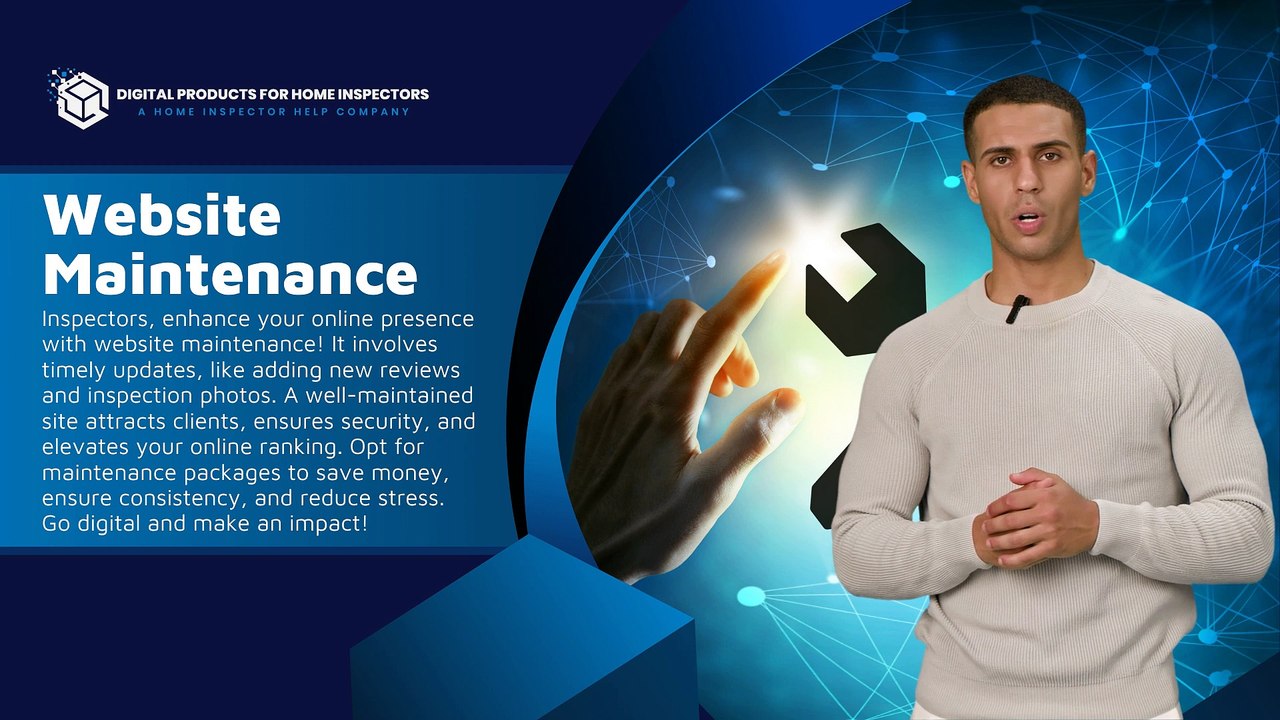 DIGITAL PRODUCTS FOR HOME INSPECTORS
A HOME INSPECTOR HELP COMPANY

Website Maintenance

Inspectors, enhance your online presence with website maintenance! It involves timely updates, like adding new reviews and inspection photos. A well-maintained site attracts clients, ensures security, and elevates your online ranking. Opt for maintenance packages to save money, ensure consistency, and reduce stress. Go digital and make an impact!